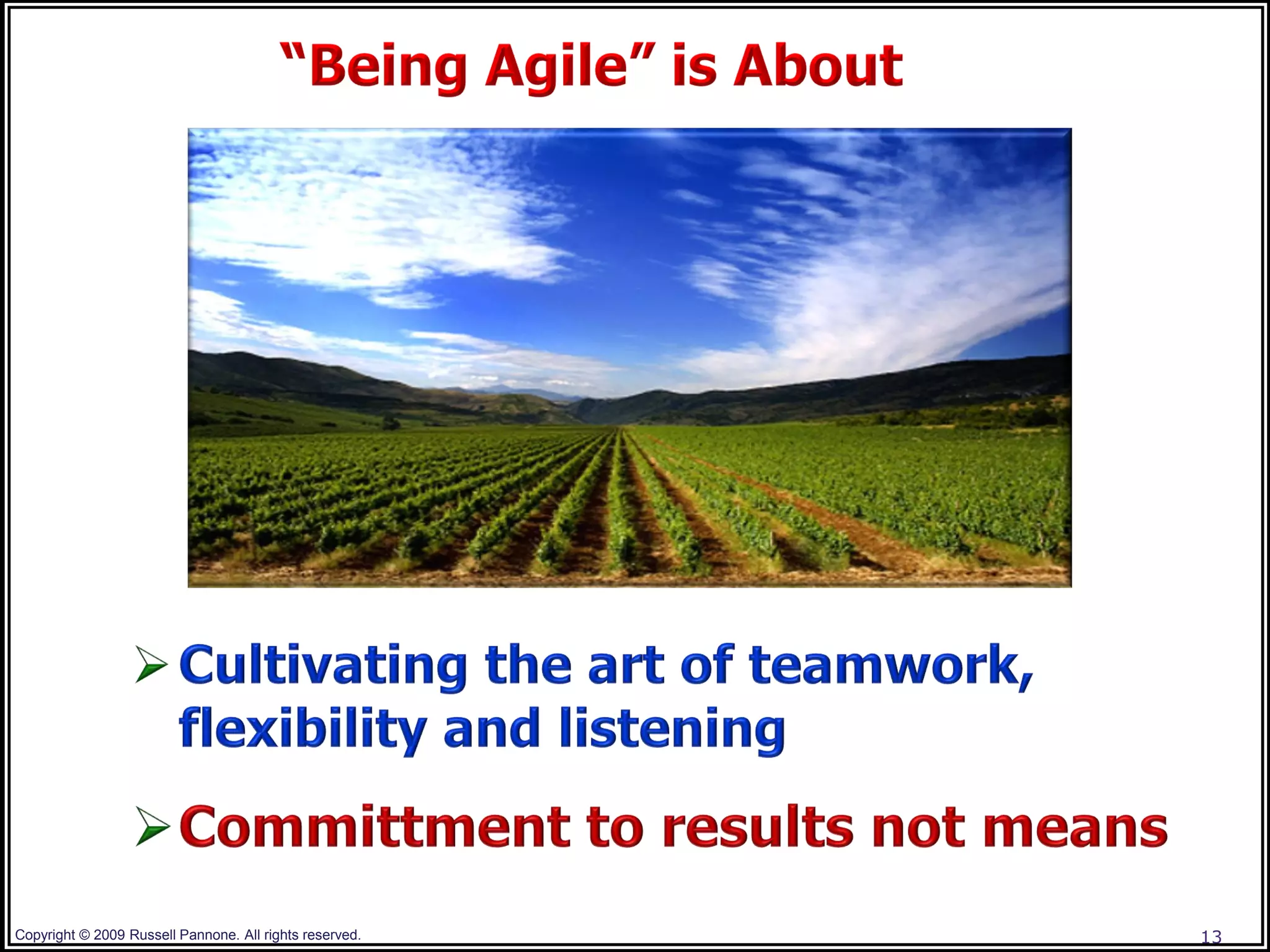 "Being Agile" is About

➢ Cultivating the art of teamwork, flexibility and listening

➢ Committment to results not means

Copyright © 2009 Russell Pannone. All rights reserved.

13